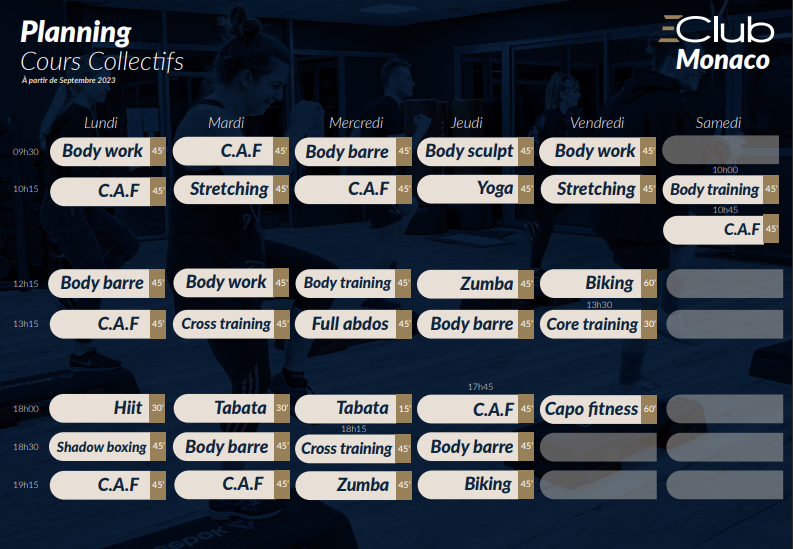 Planning
Cours Collectifs
À partir de Septembre 2023

Club
Monaco

| | Lundi | Mardi | Mercredi | Jeudi | Vendredi | Samedi |
|---|---|---|---|---|---|---|
| 09h30 | Body work 45' | C.A.F 45' | Body barre 45' | Body sculpt 45' | Body work 45' | |
| 10h15 | C.A.F 45' | Stretching 45' | C.A.F 45' | Yoga 45' | Stretching 45' | 10h00 Body training 45' |
| | | | | | | 10h45 C.A.F 45' |
| 12h15 | Body barre 45' | Body work 45' | Body training 45' | Zumba 45' | Biking 60' | |
| 13h15 | C.A.F 45' | Cross training 45' | Full abdos 45' | Body barre 45' | 13h30 Core training 30' | |
| 18h00 | Hiit 30' | Tabata 30' | Tabata 15' | 17h45 C.A.F 45' | Capo fitness 60' | |
| 18h30 | Shadow boxing 45' | Body barre 45' | 18h15 Cross training 45' | Body barre 45' | | |
| 19h15 | C.A.F 45' | C.A.F 45' | Zumba 45' | Biking 45' | | |